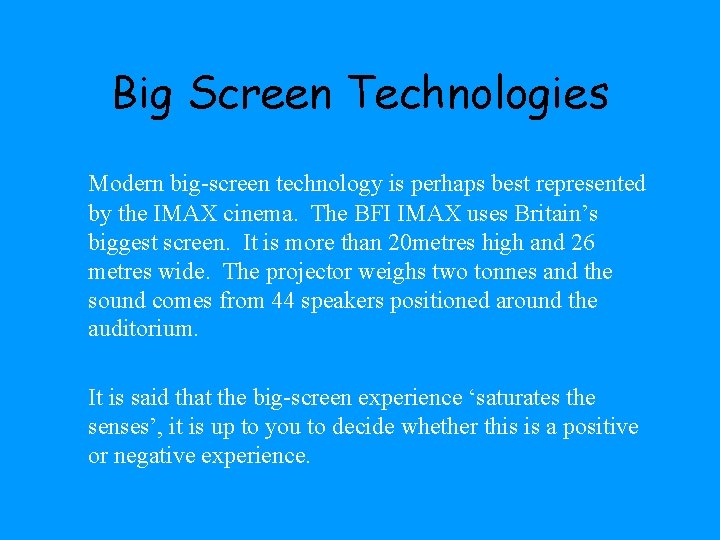 Big Screen Technologies

Modern big-screen technology is perhaps best represented by the IMAX cinema. The BFI IMAX uses Britain’s biggest screen. It is more than 20metres high and 26 metres wide. The projector weighs two tonnes and the sound comes from 44 speakers positioned around the auditorium.

It is said that the big-screen experience ‘saturates the senses’, it is up to you to decide whether this is a positive or negative experience.